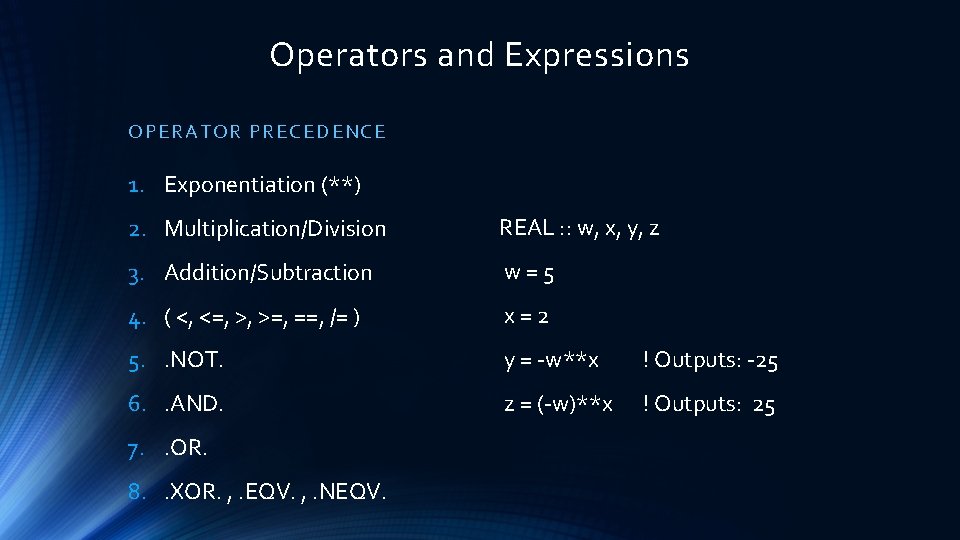 Operators and Expressions

OPERATOR PRECEDENCE

1. Exponentiation (**)
2. Multiplication/Division
3. Addition/Subtraction
4. ( <, <=, >, >=, ==, /= )
5. .NOT.
6. .AND.
7. .OR.
8. .XOR. , .EQV. , .NEQV.

REAL :: w, x, y, z
w = 5
x = 2
y = -w**x ! Outputs: -25
z = (-w)**x ! Outputs: 25